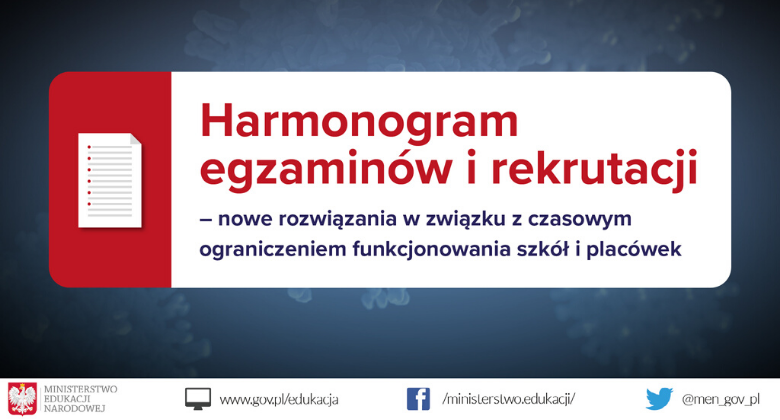 Harmonogram egzaminów i rekrutacji

– nowe rozwiązania w związku z czasowym ograniczeniem funkcjonowania szkół i placówek

MINISTERSTWO EDUKACJI NARODOWEJ

www.gov.pl/edukacja

/ministerstwo.edukacji/

@men_gov_pl